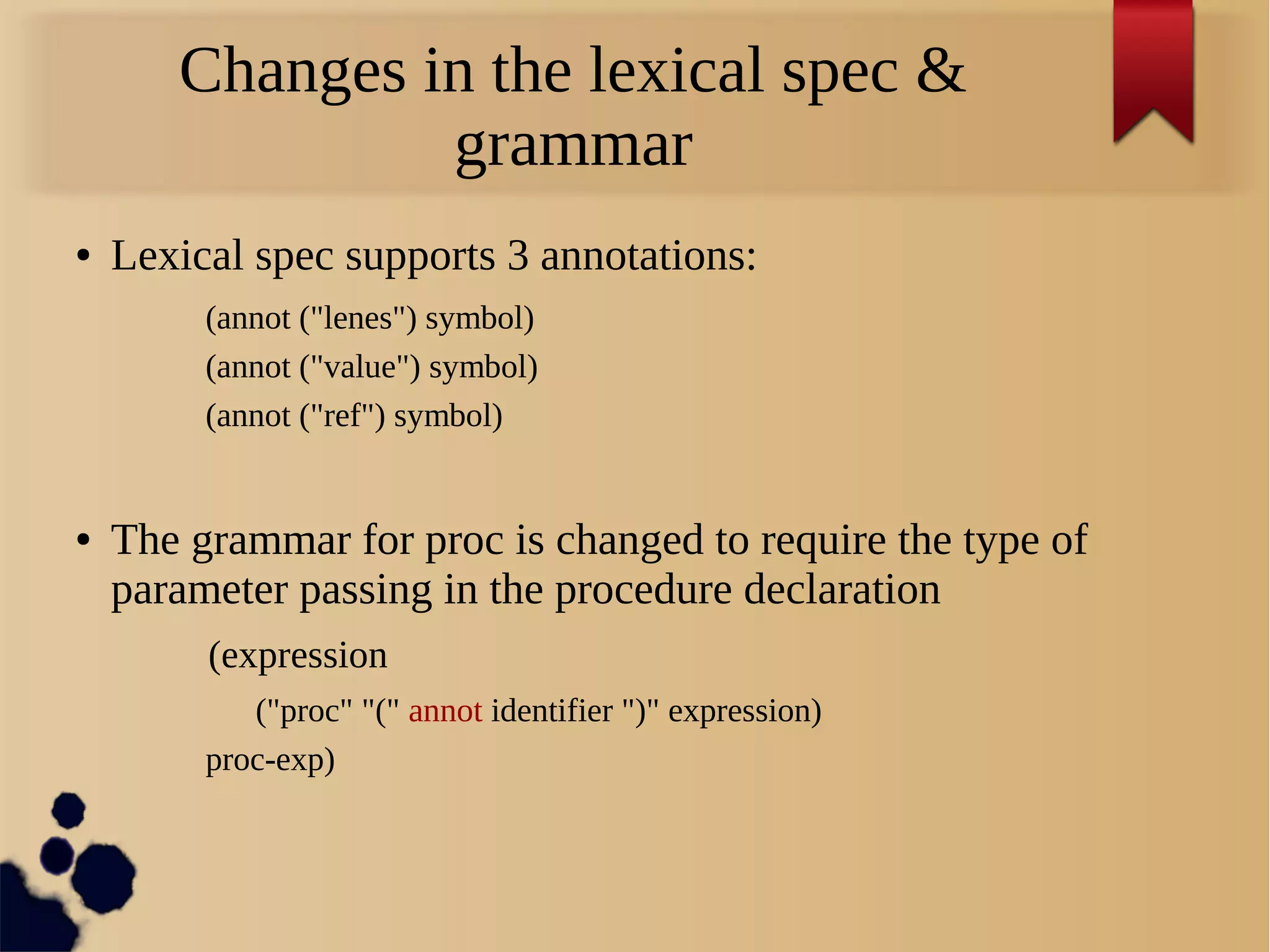 Changes in the lexical spec & grammar

• Lexical spec supports 3 annotations:

(annot ("lenes") symbol)

(annot ("value") symbol)

(annot ("ref") symbol)

• The grammar for proc is changed to require the type of parameter passing in the procedure declaration

(expression

("proc" "(" annot identifier ")" expression)

proc-exp)